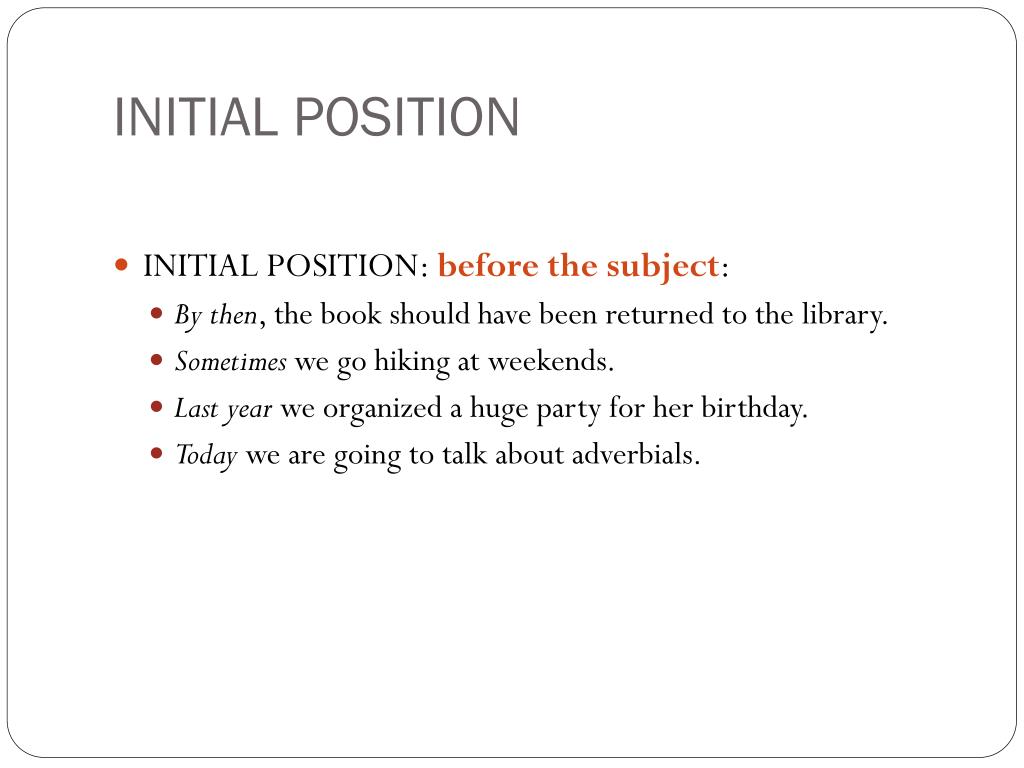 INITIAL POSITION

INITIAL POSITION: before the subject:

By then, the book should have been returned to the library.

Sometimes we go hiking at weekends.

Last year we organized a huge party for her birthday.

Today we are going to talk about adverbials.